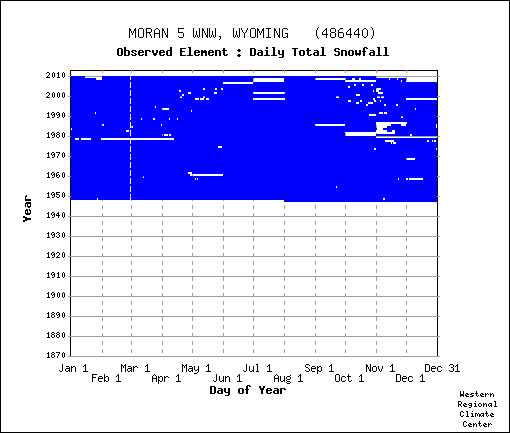 MORAN 5 WNW, WYOMING (486440)
Observed Element : Daily Total Snowfall

Year

2010
2000
1990
1980
1970
1960
1950
1940
1930
1920
1910
1900
1890
1880
1870

Jan 1
Feb 1
Mar 1
Apr 1
May 1
Jun 1
Jul 1
Aug 1
Sep 1
Oct 1
Nov 1
Dec 1
Dec 31

Day of Year

Western Regional Climate Center